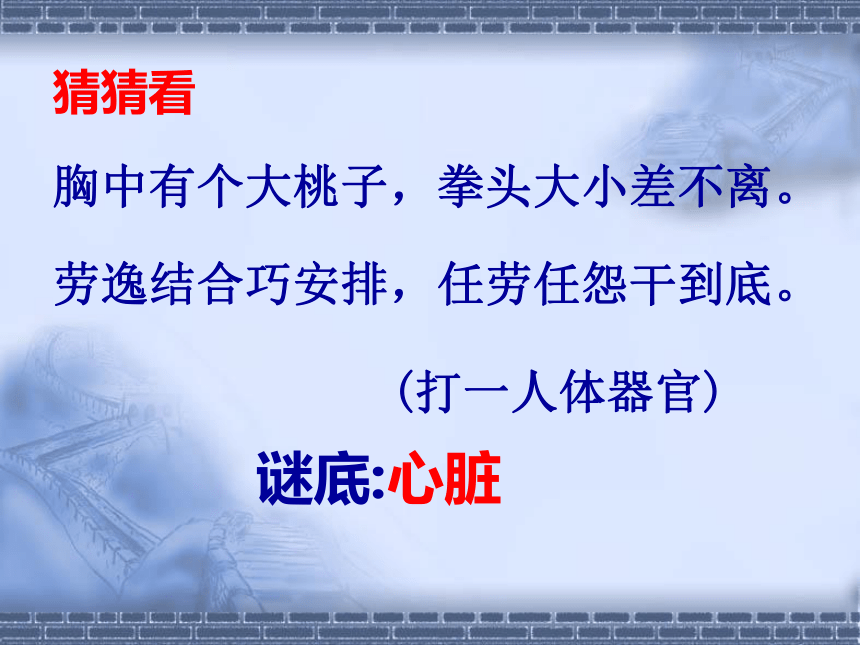 猜猜看

胸中有个大桃子，拳头大小差不离。

劳逸结合巧安排，任劳任怨干到底。

（打一人体器官）

谜底:心脏